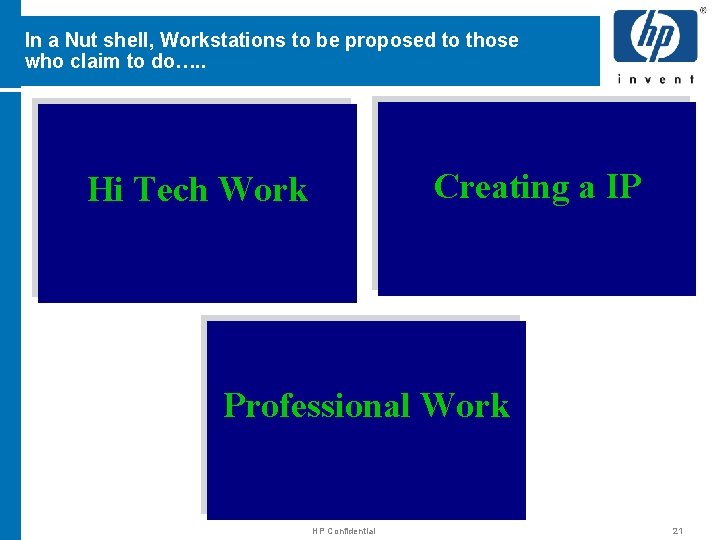 In a Nut shell, Workstations to be proposed to those who claim to do…..

hp
®
invent

Hi Tech Work

Creating a IP

Professional Work

HP Confidential

21